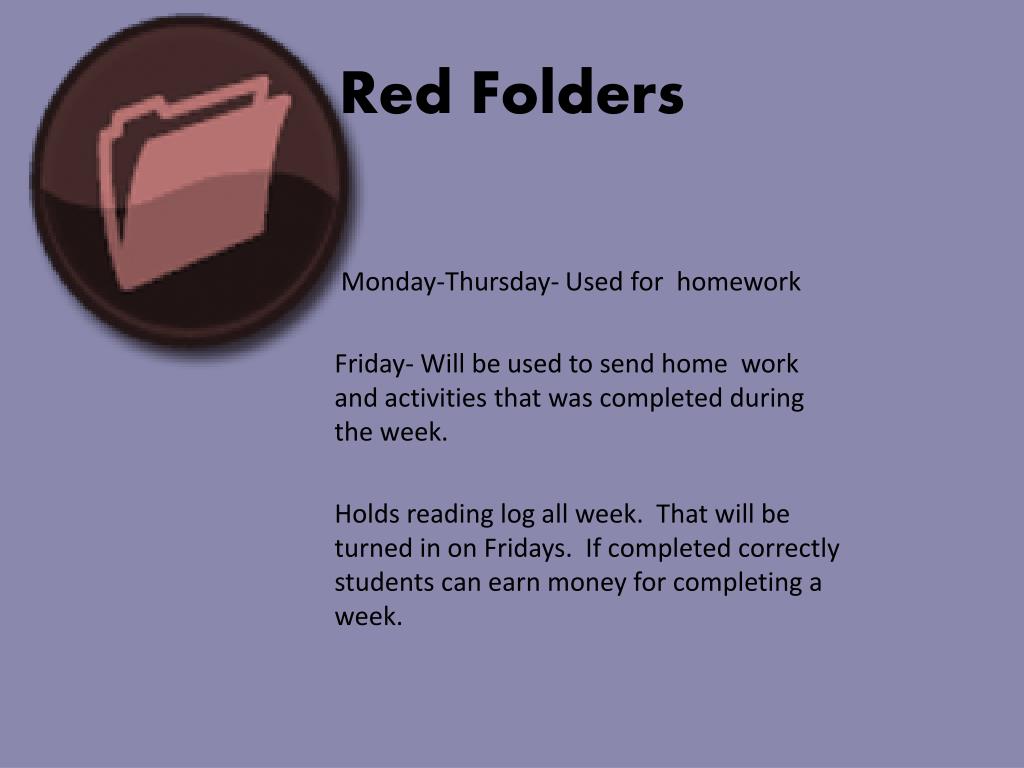 Red Folders

Monday-Thursday- Used for homework

Friday- Will be used to send home work and activities that was completed during the week.

Holds reading log all week. That will be turned in on Fridays. If completed correctly students can earn money for completing a week.